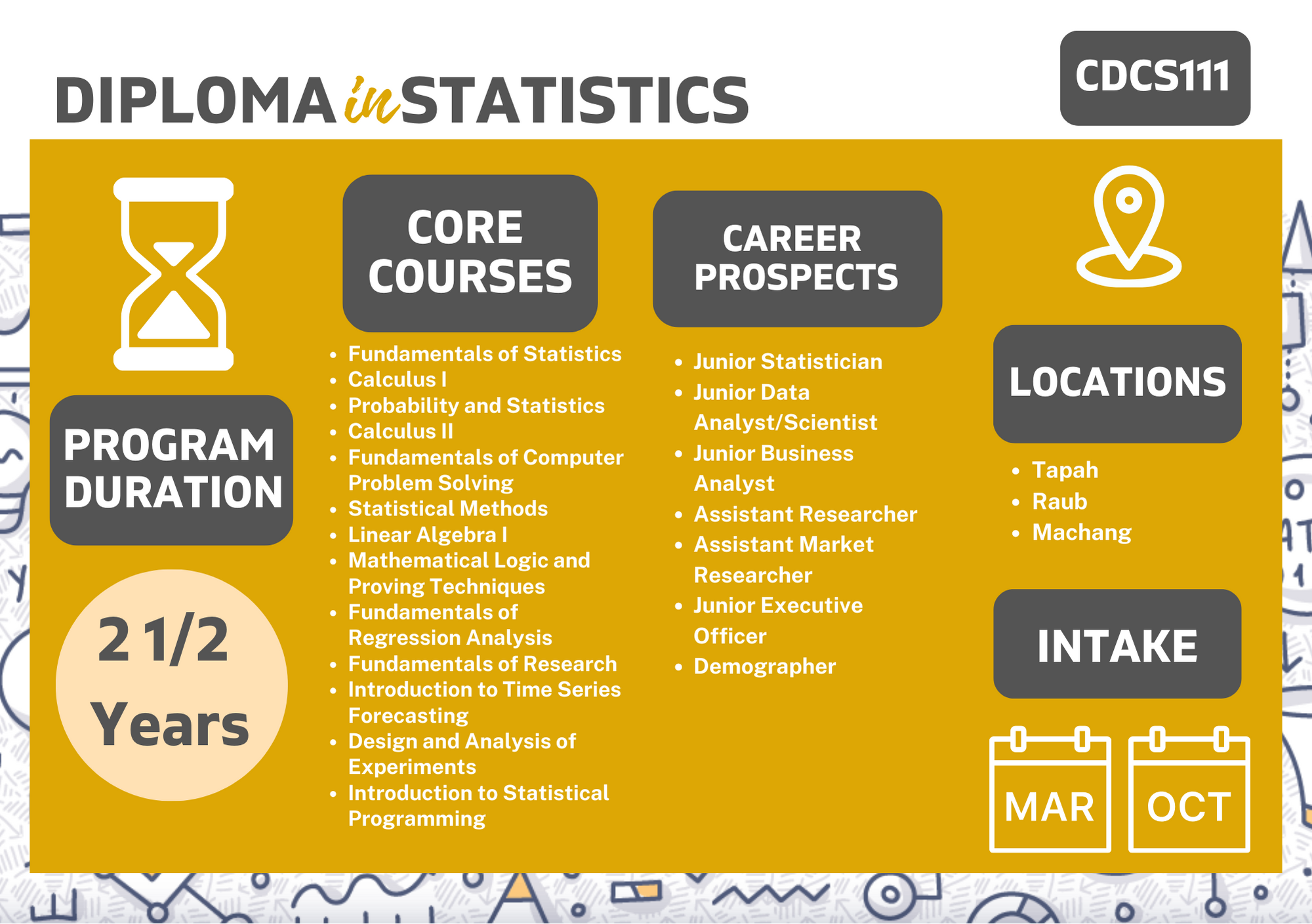 DIPLOMA in STATISTICS

CDCS111

PROGRAM DURATION

2 1/2 Years

CORE COURSES

- Fundamentals of Statistics
- Calculus I
- Probability and Statistics
- Calculus II
- Fundamentals of Computer Problem Solving
- Statistical Methods
- Linear Algebra I
- Mathematical Logic and Proving Techniques
- Fundamentals of Regression Analysis
- Fundamentals of Research
- Introduction to Time Series Forecasting
- Design and Analysis of Experiments
- Introduction to Statistical Programming

CAREER PROSPECTS

- Junior Statistician
- Junior Data Analyst/Scientist
- Junior Business Analyst
- Assistant Researcher
- Assistant Market Researcher
- Junior Executive Officer
- Demographer

LOCATIONS

- Tapah
- Raub
- Machang

INTAKE

MAR

OCT